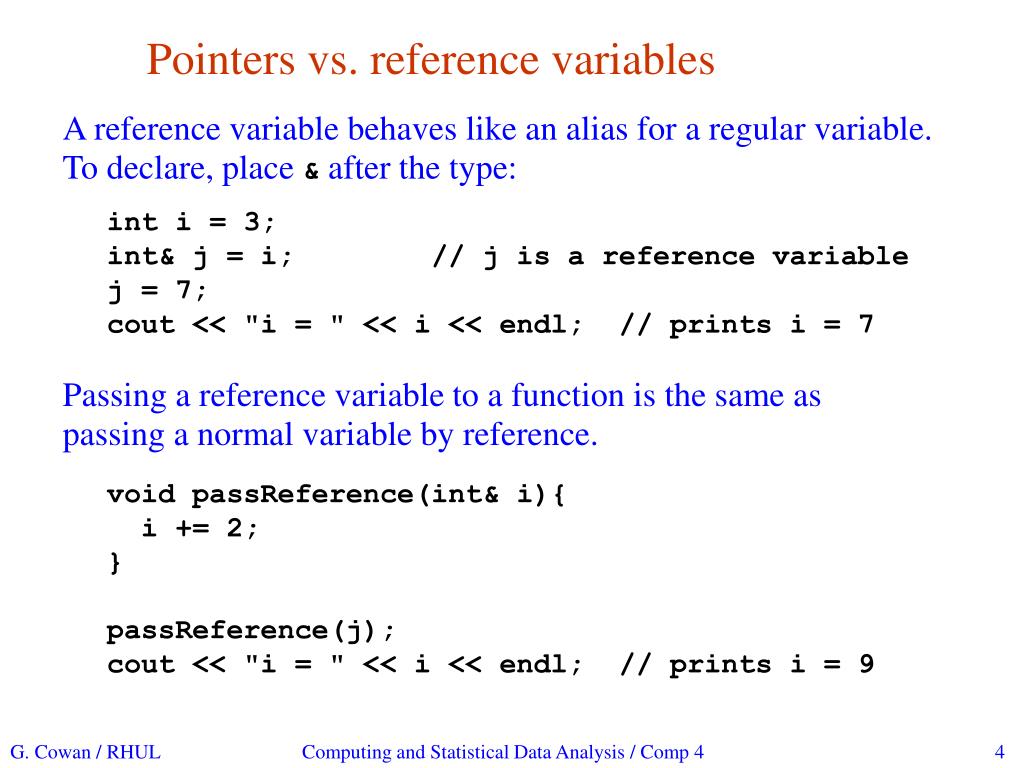 Pointers vs. reference variables

A reference variable behaves like an alias for a regular variable. To declare, place & after the type:

int i = 3;
int& j = i;        // j is a reference variable
j = 7;
cout << "i = " << i << endl;  // prints i = 7

Passing a reference variable to a function is the same as passing a normal variable by reference.

void passReference(int& i){
  i += 2;
}

passReference(j);
cout << "i = " << i << endl;  // prints i = 9

G. Cowan / RHUL

Computing and Statistical Data Analysis / Comp 4

4